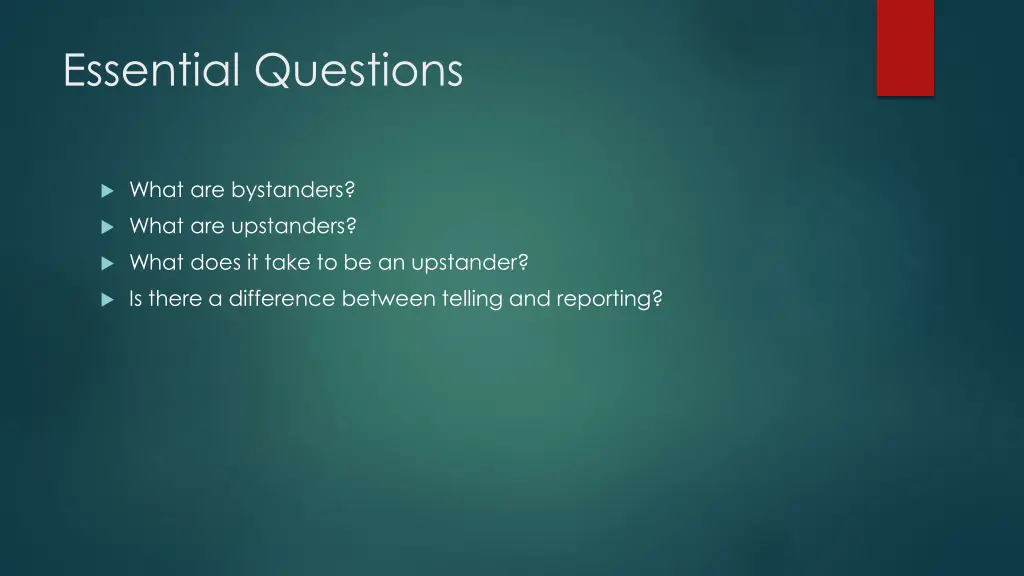 Essential Questions

What are bystanders?
What are upstanders?
What does it take to be an upstander?
Is there a difference between telling and reporting?